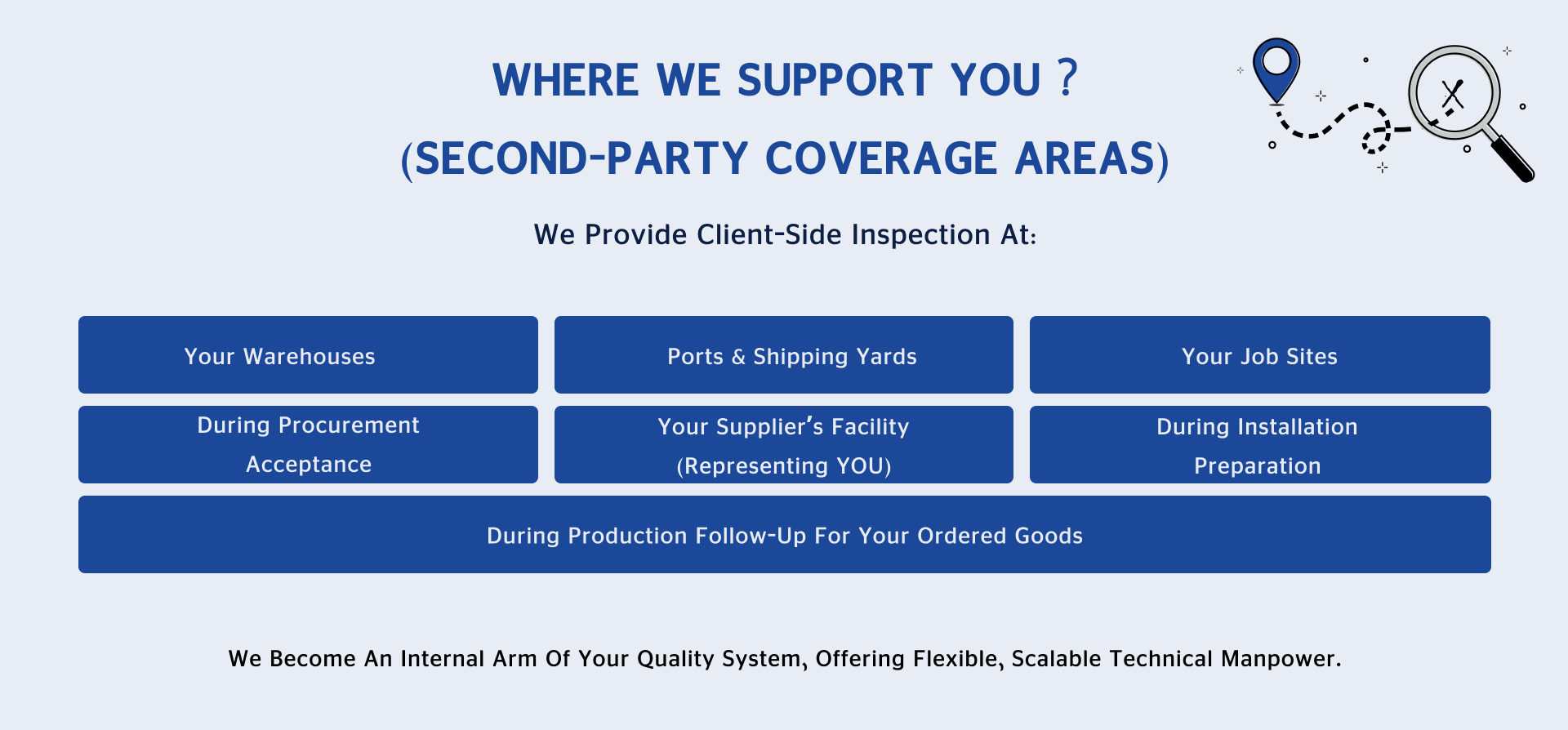 WHERE WE SUPPORT YOU ?
(SECOND-PARTY COVERAGE AREAS)

We Provide Client-Side Inspection At:

Your Warehouses

Ports & Shipping Yards

Your Job Sites

During Procurement Acceptance

Your Supplier's Facility (Representing YOU)

During Installation Preparation

During Production Follow-Up For Your Ordered Goods

We Become An Internal Arm Of Your Quality System, Offering Flexible, Scalable Technical Manpower.